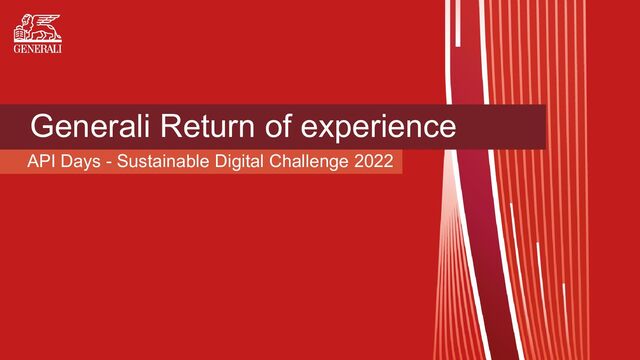 GENERALI

Generali Return of experience

API Days - Sustainable Digital Challenge 2022